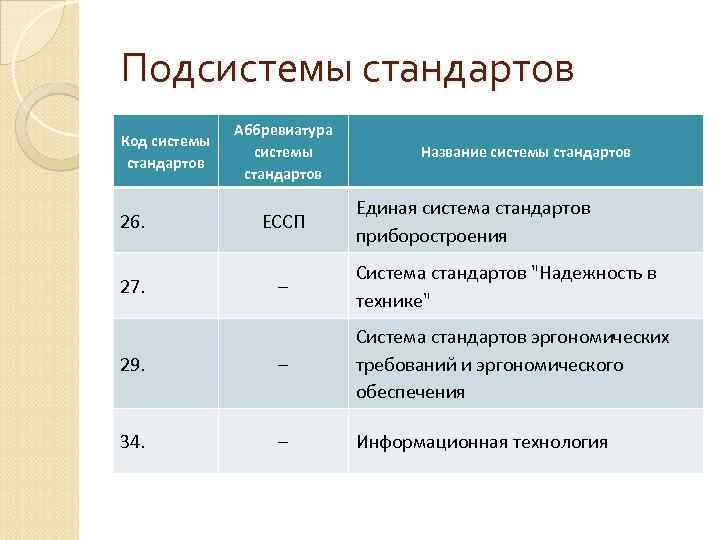 Подсистемы стандартов

| Код системы стандартов | Аббревиатура системы стандартов | Название системы стандартов |
|---|---|---|
| 26. | ЕССП | Единая система стандартов приборостроения |
| 27. | – | Система стандартов "Надежность в технике" |
| 29. | – | Система стандартов эргономических требований и эргономического обеспечения |
| 34. | – | Информационная технология |